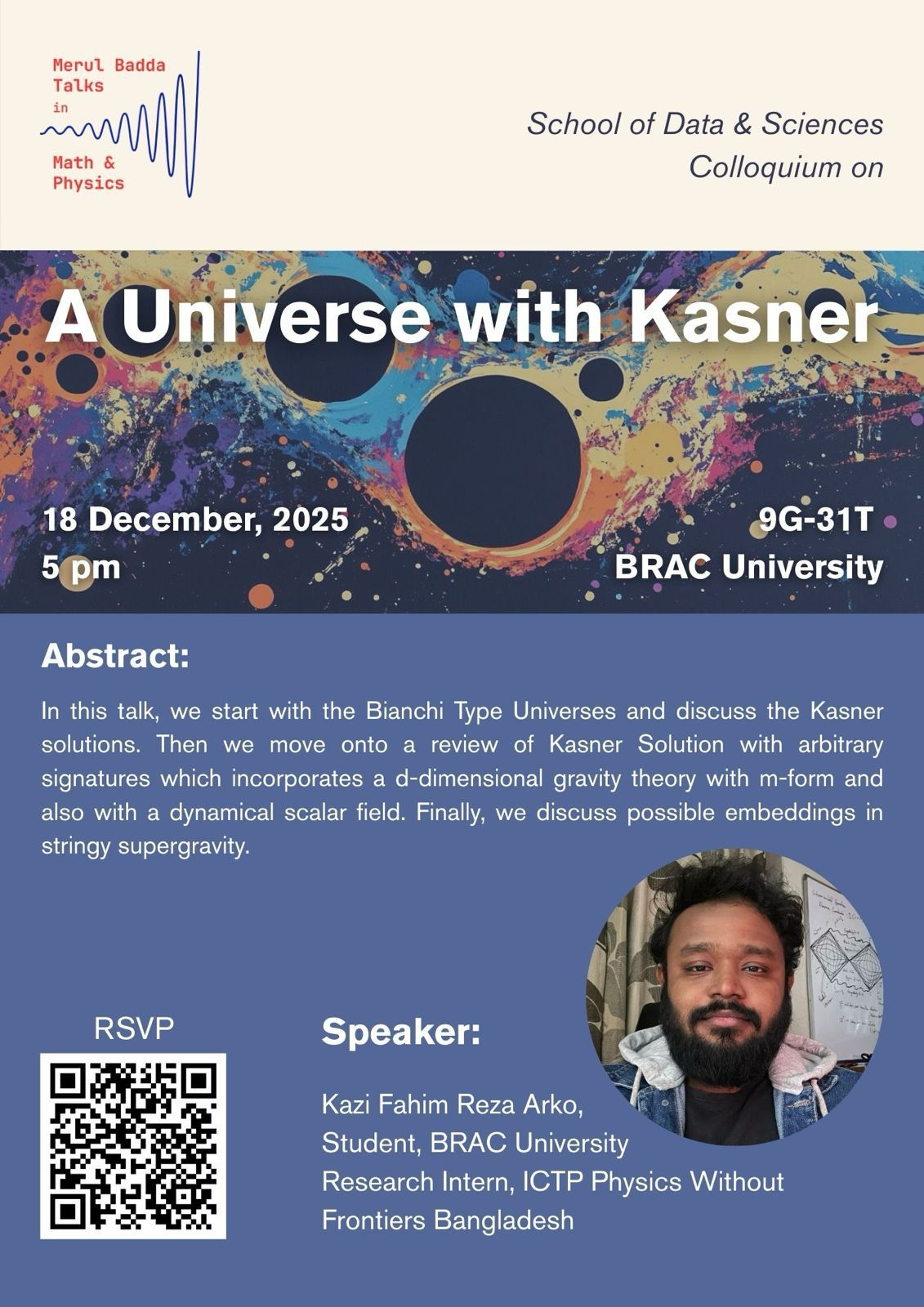 Merul Badda
Talks
in
Math &
Physics

School of Data & Sciences
Colloquium on

A Universe with Kasner

18 December, 2025
5 pm

9G-31T
BRAC University

Abstract:

In this talk, we start with the Bianchi Type Universes and discuss the Kasner solutions. Then we move onto a review of Kasner Solution with arbitrary signatures which incorporates a d-dimensional gravity theory with m-form and also with a dynamical scalar field. Finally, we discuss possible embeddings in stringy supergravity.

RSVP

Speaker:

Kazi Fahim Reza Arko,
Student, BRAC University
Research Intern, ICTP Physics Without Frontiers Bangladesh